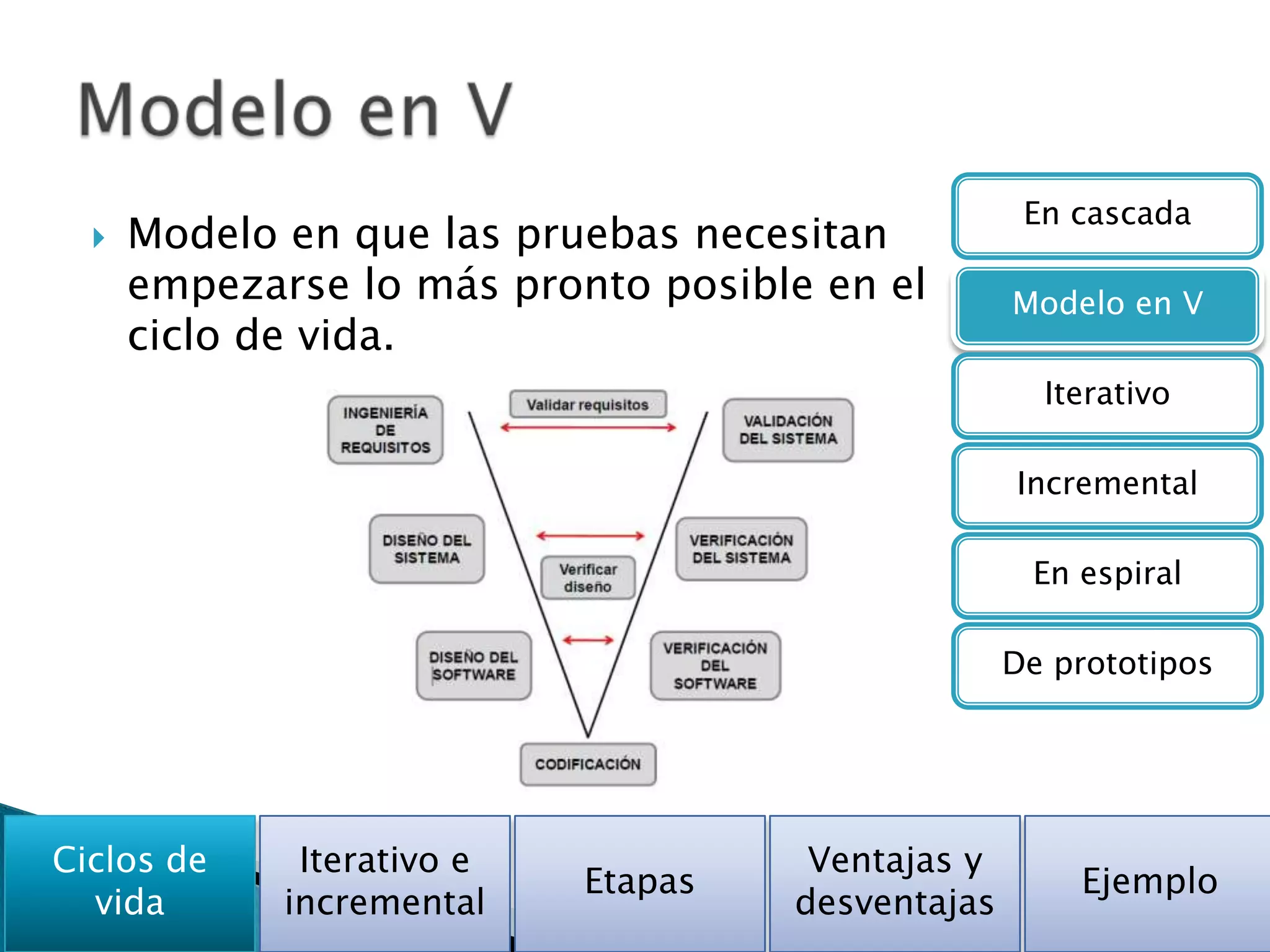 Modelo en V

Modelo en que las pruebas necesitan empezarse lo más pronto posible en el ciclo de vida.

INGENIERÍA DE REQUISITOS

Validar requisitos

VALIDACIÓN DEL SISTEMA

DISEÑO DEL SISTEMA

Verificar diseño

VERIFICACIÓN DEL SISTEMA

DISEÑO DEL SOFTWARE

VERIFICACIÓN DEL SOFTWARE

CODIFICACIÓN

En cascada

Modelo en V

Iterativo

Incremental

En espiral

De prototipos

Ciclos de vida

Iterativo e incremental

Etapas

Ventajas y desventajas

Ejemplo